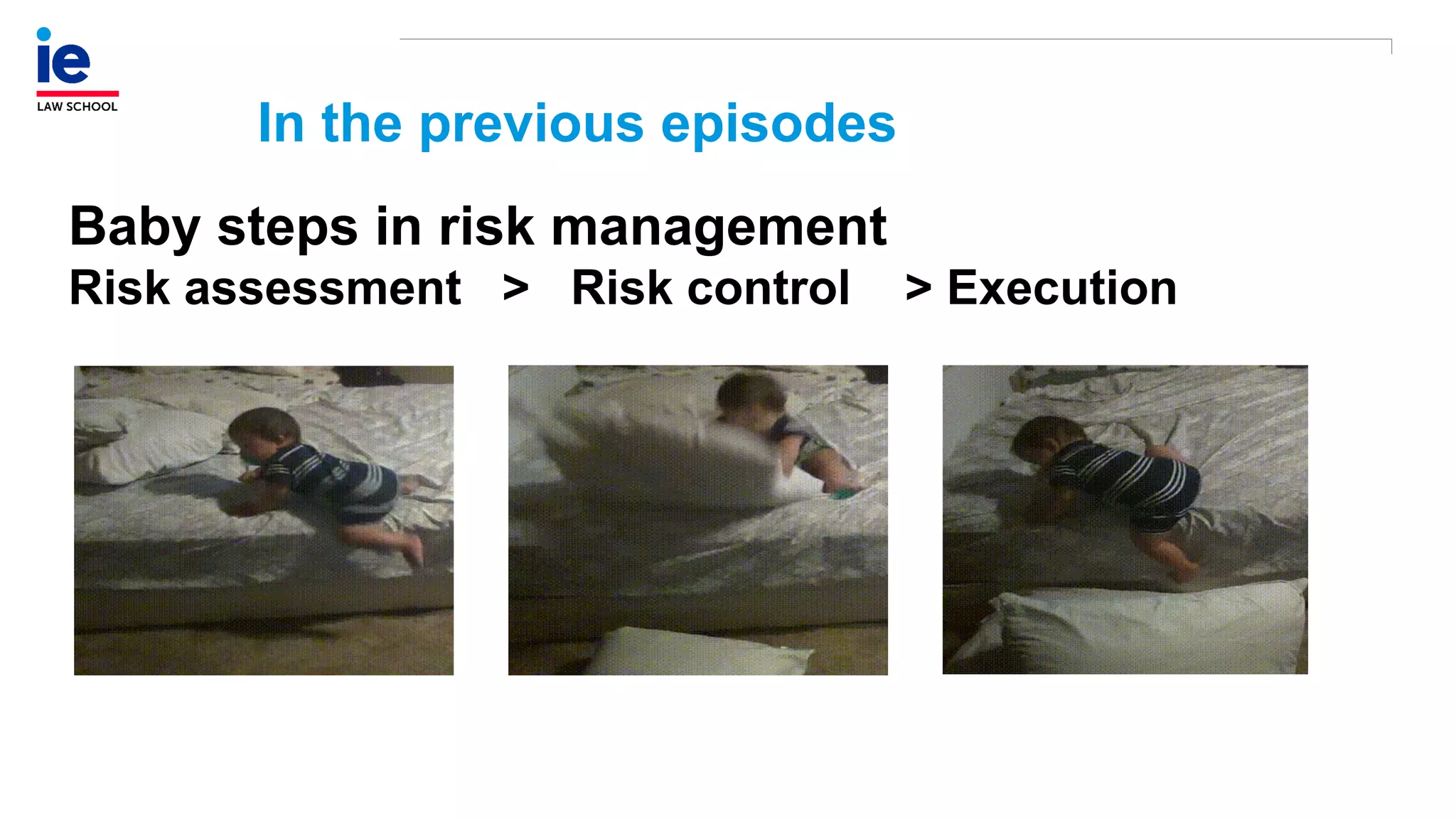 ie
LAW SCHOOL

In the previous episodes

Baby steps in risk management
Risk assessment > Risk control > Execution